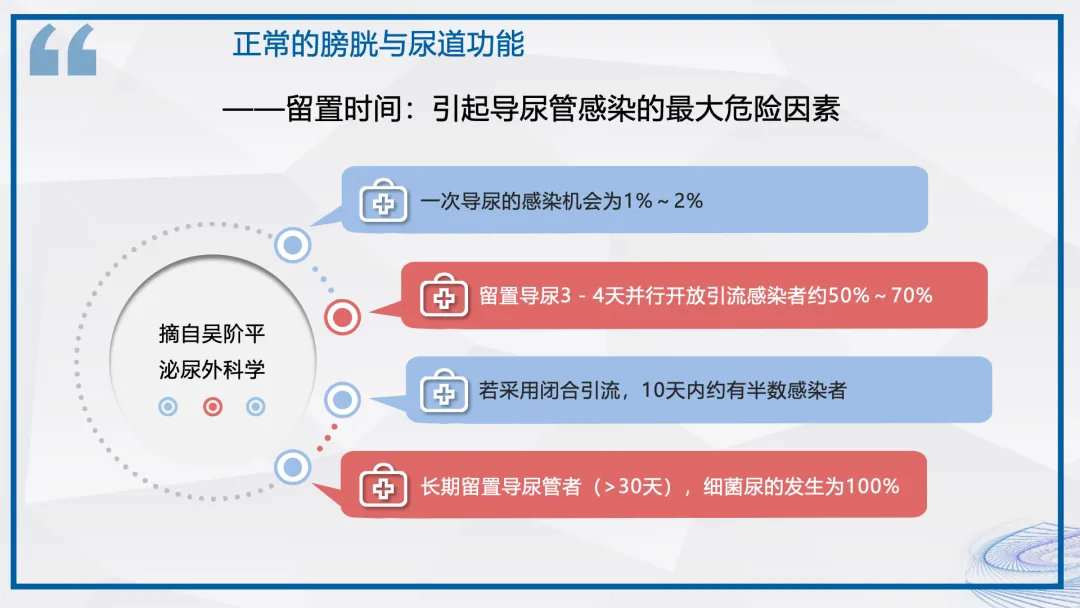 正常的膀胱与尿道功能

——留置时间：引起导尿管感染的最大危险因素

摘自吴阶平
泌尿外科学

一次导尿的感染机会为1%～2%

留置导尿3－4天并行开放引流感染者约50%～70%

若采用闭合引流，10天内约有半数感染者

长期留置导尿管者（>30天），细菌尿的发生为100%